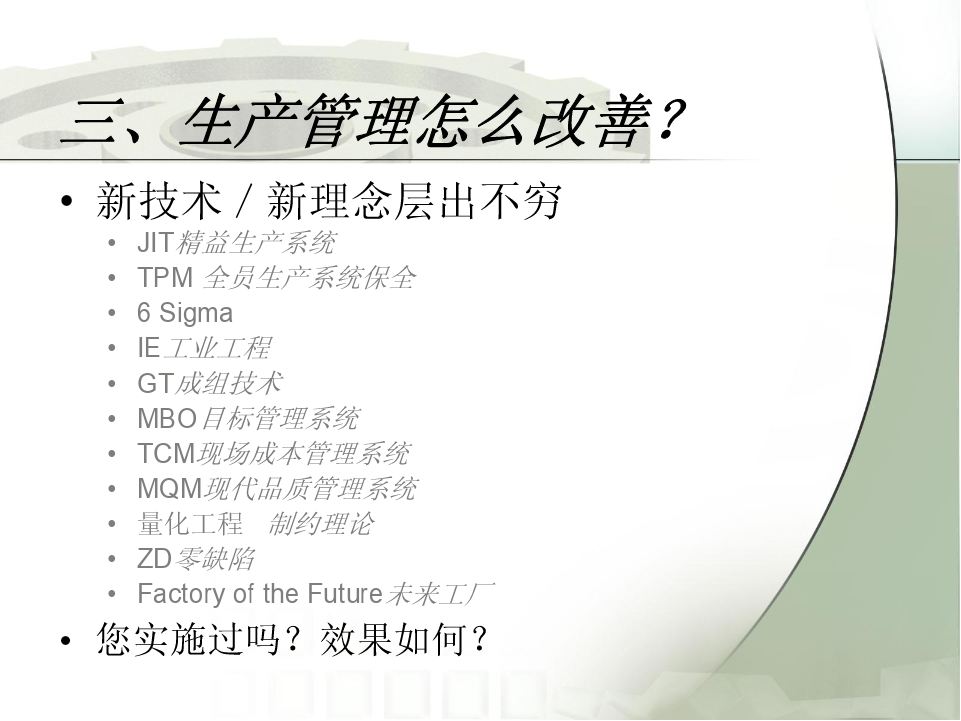 三、生产管理怎么改善？

• 新技术 / 新理念层出不穷
  • JIT精益生产系统
  • TPM 全员生产系统保全
  • 6 Sigma
  • IE工业工程
  • GT成组技术
  • MBO目标管理系统
  • TCM现场成本管理系统
  • MQM现代品质管理系统
  • 量化工程　制约理论
  • ZD零缺陷
  • Factory of the Future未来工厂
• 您实施过吗？效果如何？